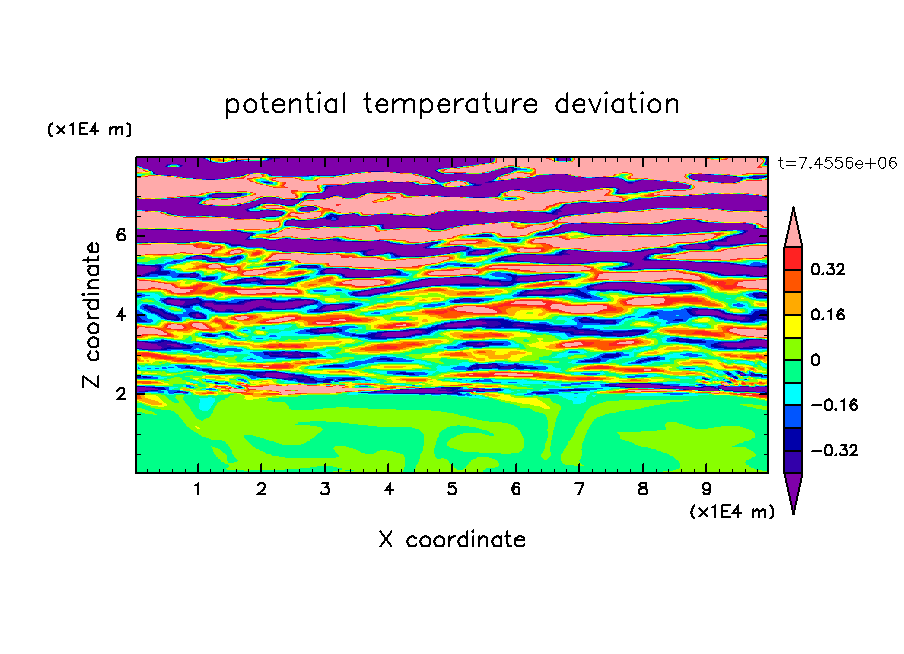 potential temperature deviation

(x1E4 m)

t=7.4556e+06

Z coordinate

6
4
2

0.32
0.16
0
−0.16
−0.32

1 2 3 4 5 6 7 8 9

(x1E4 m)

X coordinate